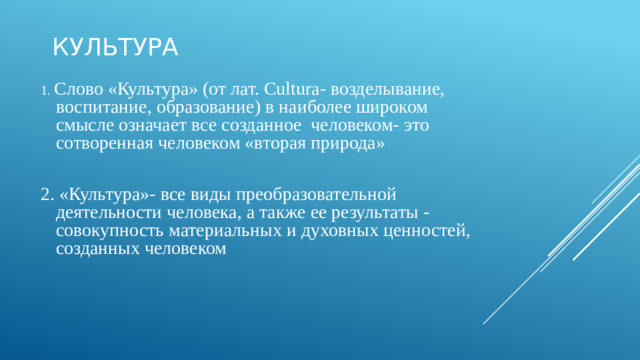 КУЛЬТУРА

1. Слово «Культура» (от лат. Cultura- возделывание, воспитание, образование) в наиболее широком смысле означает все созданное человеком- это сотворенная человеком «вторая природа»

2. «Культура»- все виды преобразовательной деятельности человека, а также ее результаты - совокупность материальных и духовных ценностей, созданных человеком